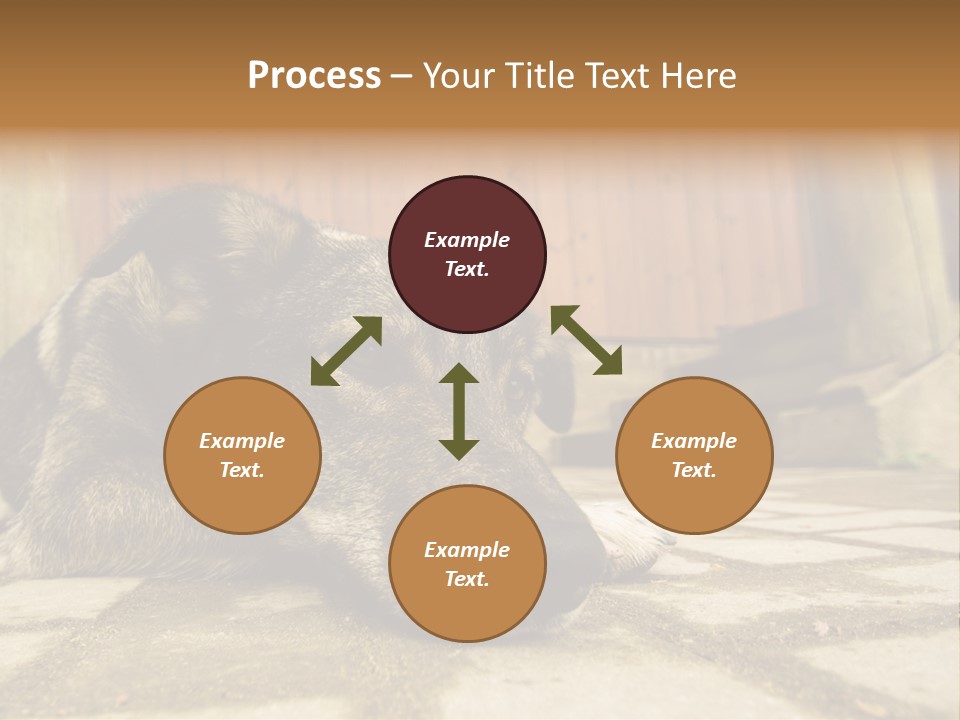 Process – Your Title Text Here

Example Text.

Example Text.

Example Text.

Example Text.